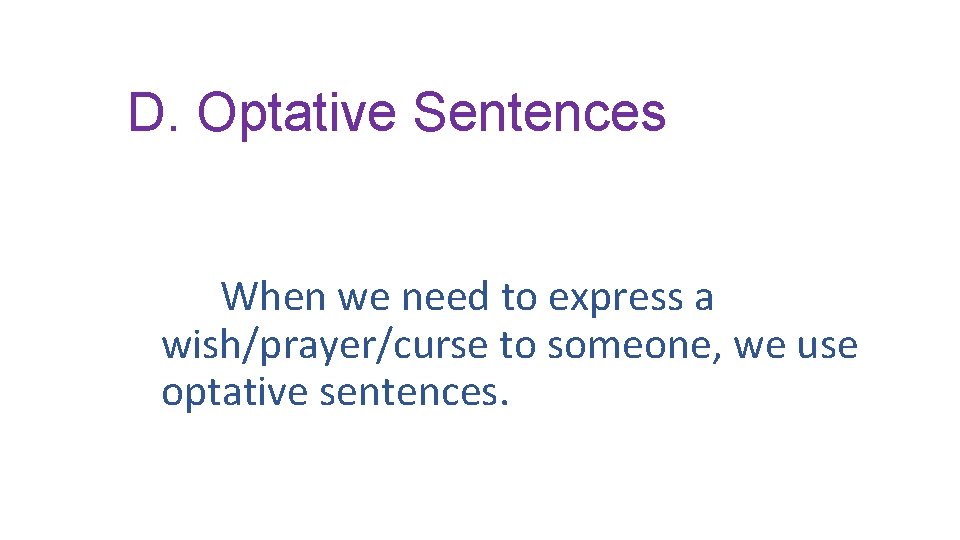 D. Optative Sentences

When we need to express a wish/prayer/curse to someone, we use optative sentences.